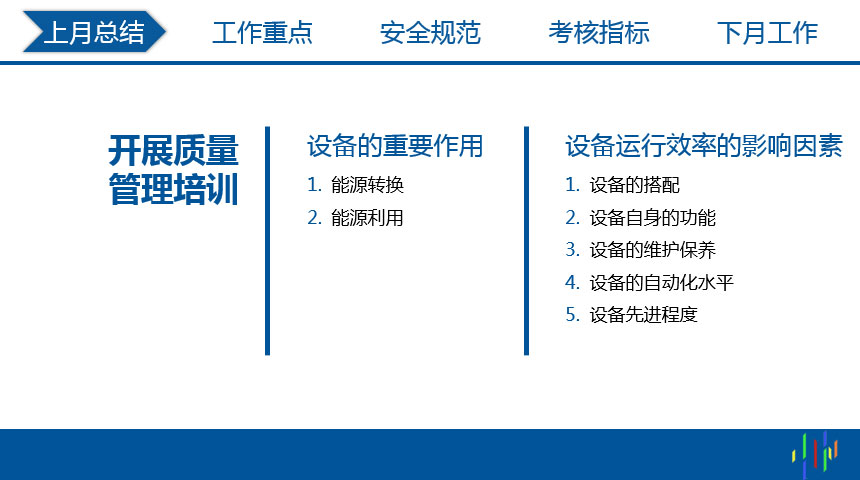 上月总结 工作重点 安全规范 考核指标 下月工作

开展质量管理培训

设备的重要作用

1. 能源转换
2. 能源利用

设备运行效率的影响因素

1. 设备的搭配
2. 设备自身的功能
3. 设备的维护保养
4. 设备的自动化水平
5. 设备先进程度